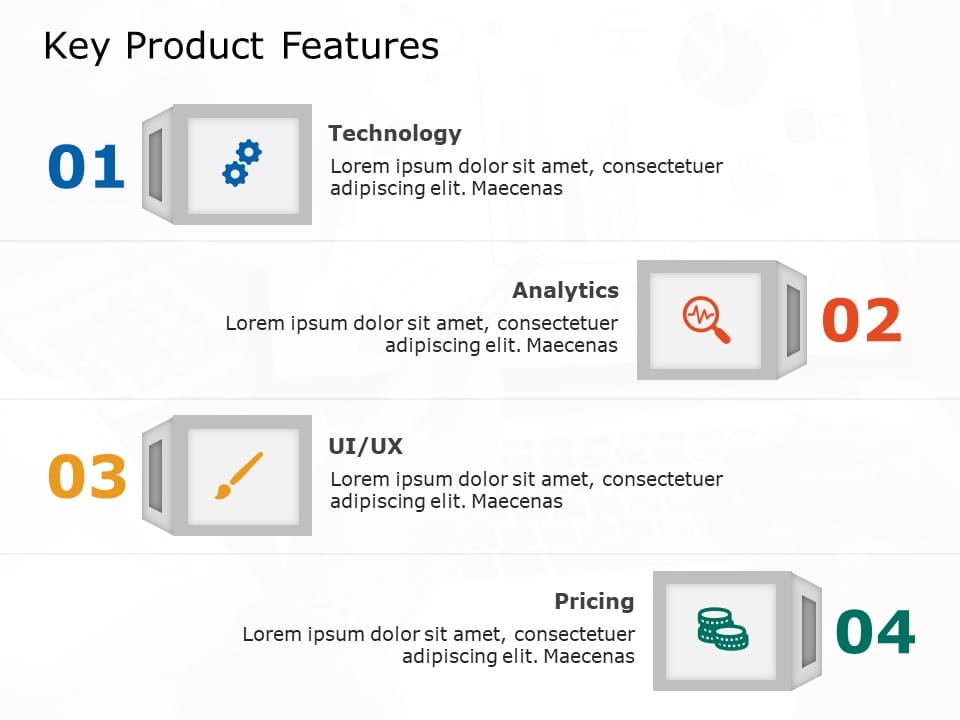 Key Product Features

01

Technology

Lorem ipsum dolor sit amet, consectetuer adipiscing elit. Maecenas

Analytics

Lorem ipsum dolor sit amet, consectetuer adipiscing elit. Maecenas

02

03

UI/UX

Lorem ipsum dolor sit amet, consectetuer adipiscing elit. Maecenas

Pricing

Lorem ipsum dolor sit amet, consectetuer adipiscing elit. Maecenas

04